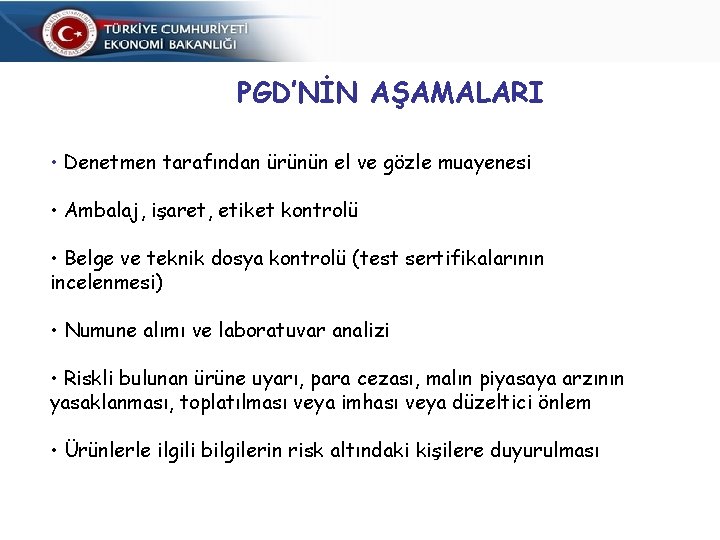 TÜRKİYE CUMHURİYETİ
EKONOMİ BAKANLIĞI

PGD'NİN AŞAMALARI

• Denetmen tarafından ürünün el ve gözle muayenesi

• Ambalaj, işaret, etiket kontrolü

• Belge ve teknik dosya kontrolü (test sertifikalarının incelenmesi)

• Numune alımı ve laboratuvar analizi

• Riskli bulunan ürüne uyarı, para cezası, malın piyasaya arzının yasaklanması, toplatılması veya imhası veya düzeltici önlem

• Ürünlerle ilgili bilgilerin risk altındaki kişilere duyurulması